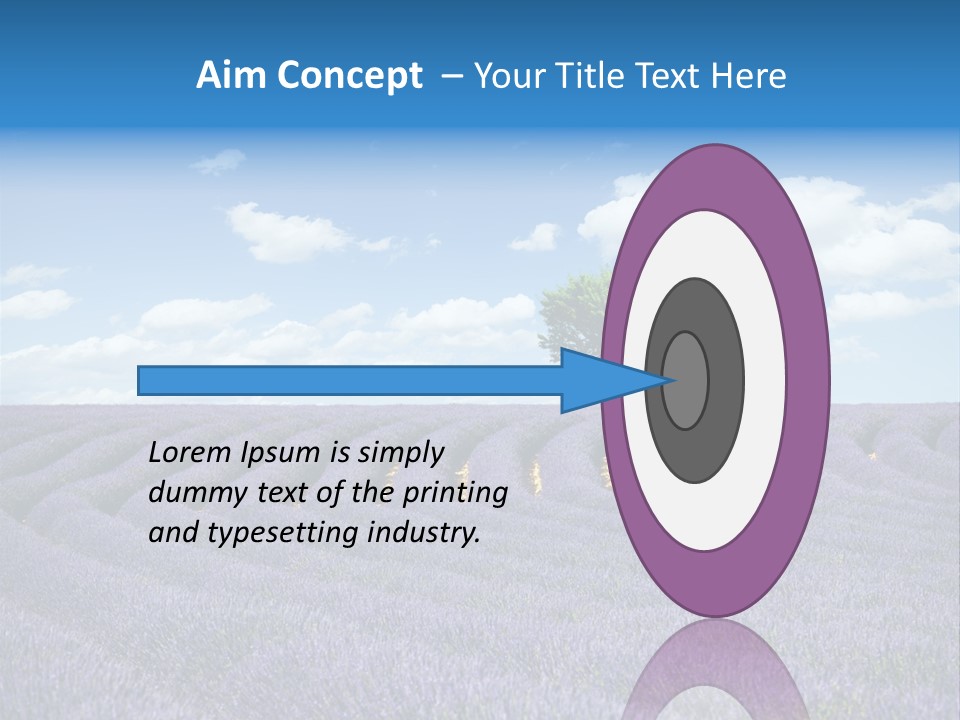 Aim Concept – Your Title Text Here

Lorem Ipsum is simply dummy text of the printing and typesetting industry.